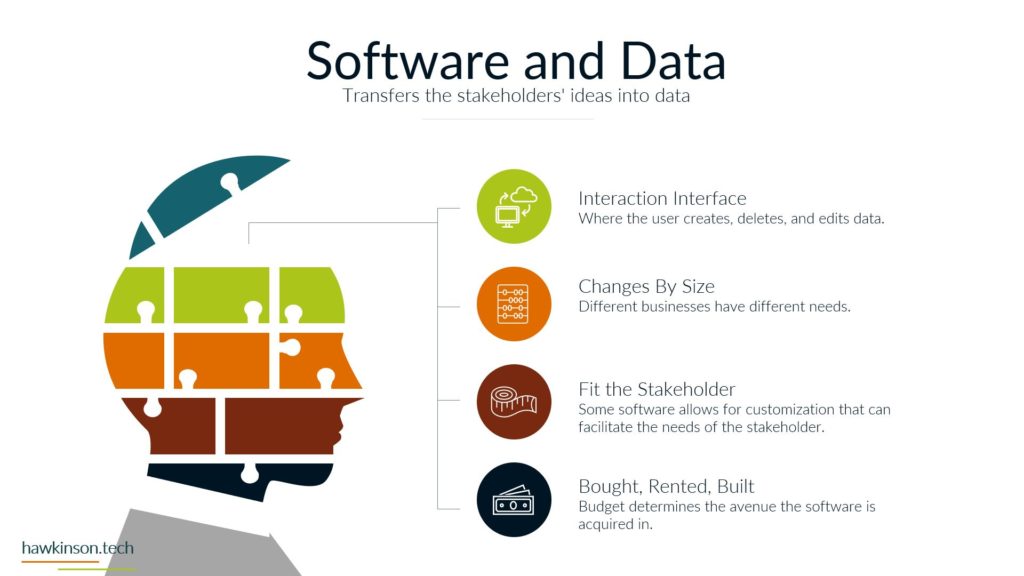 Software and Data

Transfers the stakeholders' ideas into data

Interaction Interface
Where the user creates, deletes, and edits data.

Changes By Size
Different businesses have different needs.

Fit the Stakeholder
Some software allows for customization that can facilitate the needs of the stakeholder.

Bought, Rented, Built
Budget determines the avenue the software is acquired in.

hawkinson.tech